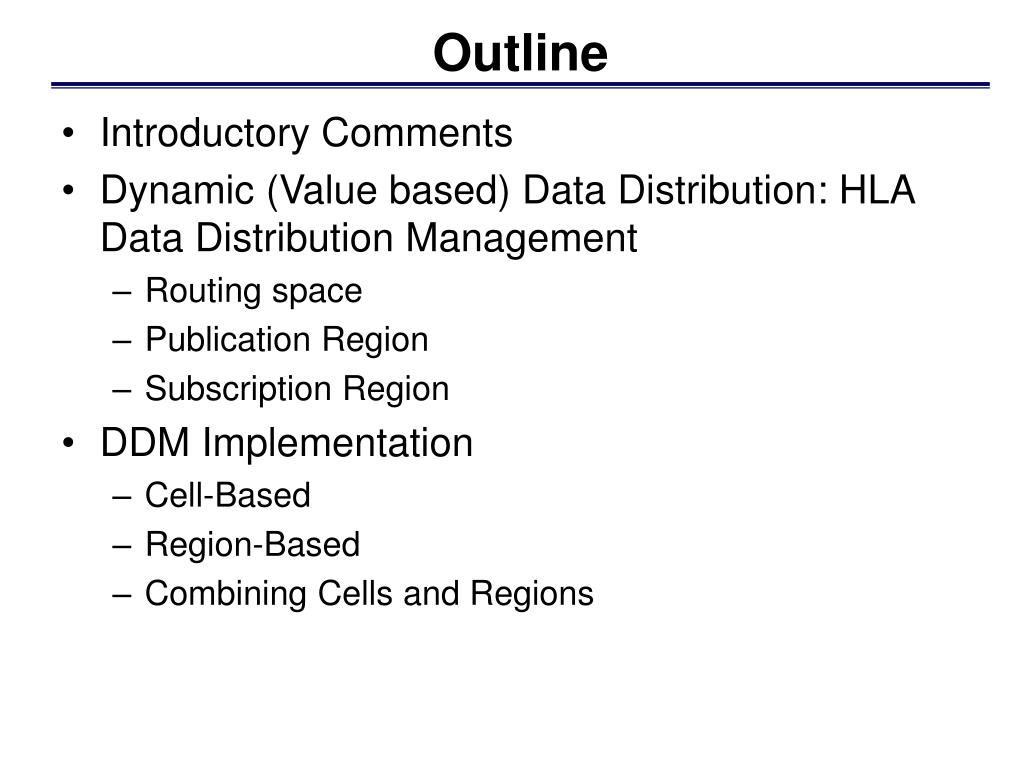 Outline

• Introductory Comments
• Dynamic (Value based) Data Distribution: HLA Data Distribution Management
– Routing space
– Publication Region
– Subscription Region
• DDM Implementation
– Cell-Based
– Region-Based
– Combining Cells and Regions